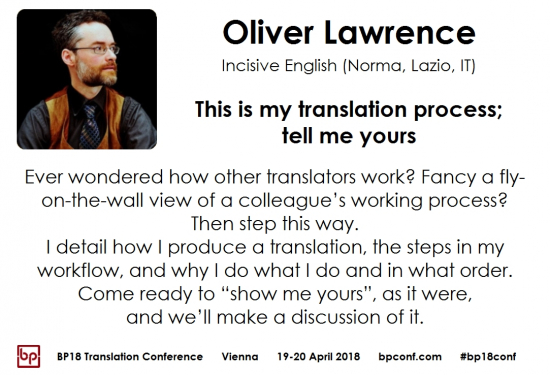 Oliver Lawrence

Incisive English (Norma, Lazio, IT)

This is my translation process; tell me yours

Ever wondered how other translators work? Fancy a fly-on-the-wall view of a colleague's working process? Then step this way.
I detail how I produce a translation, the steps in my workflow, and why I do what I do and in what order.
Come ready to "show me yours", as it were, and we'll make a discussion of it.

bp

BP18 Translation Conference Vienna 19-20 April 2018 bpconf.com #bp18conf